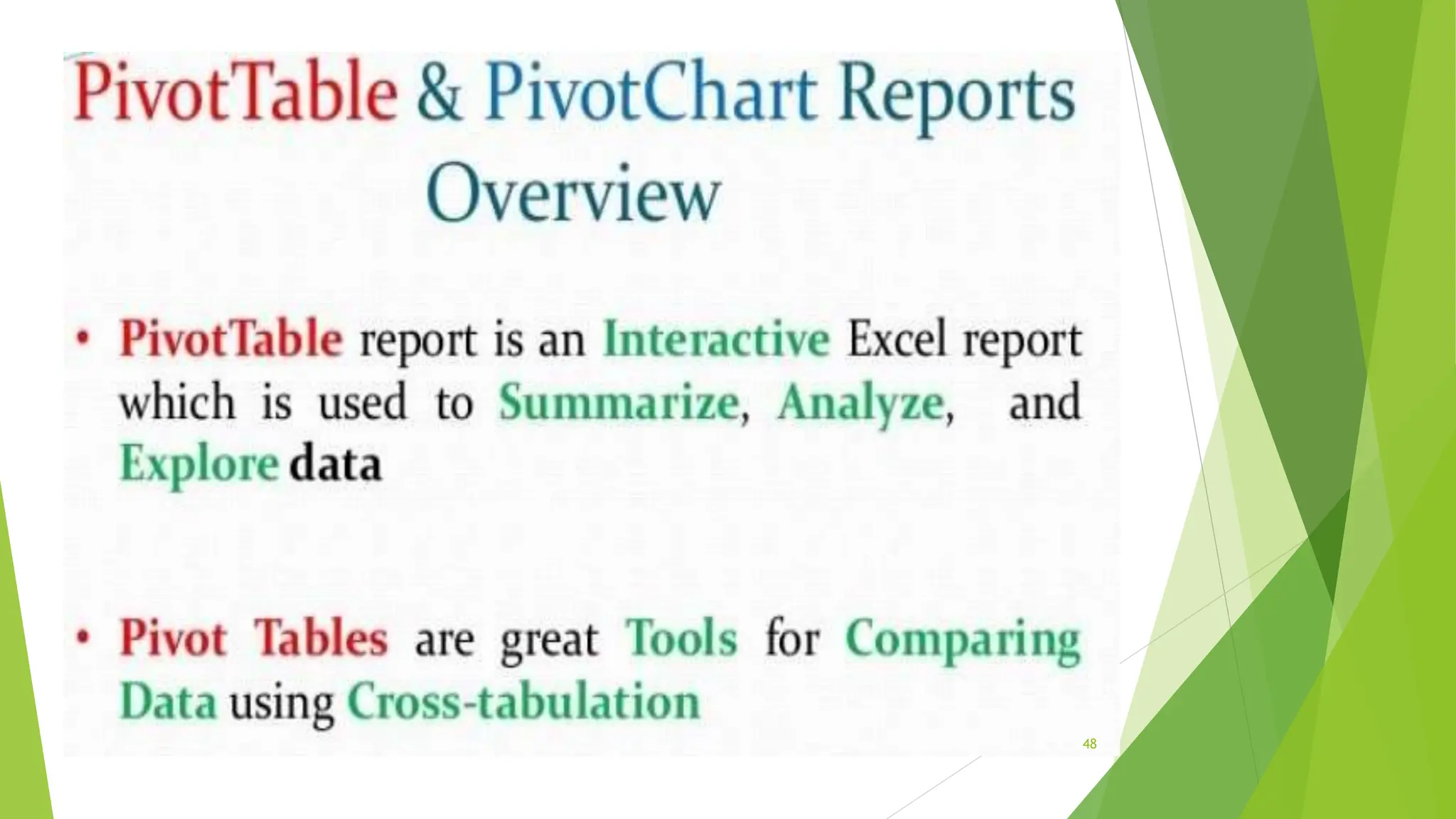 PivotTable & PivotChart Reports Overview

• PivotTable report is an Interactive Excel report which is used to Summarize, Analyze, and Explore data

• Pivot Tables are great Tools for Comparing Data using Cross-tabulation

48